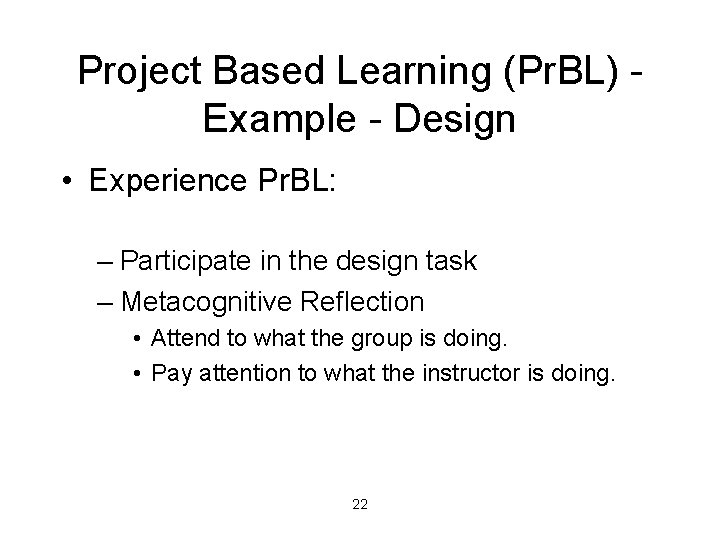 Project Based Learning (PrBL) - Example - Design

• Experience PrBL:

– Participate in the design task
– Metacognitive Reflection
• Attend to what the group is doing.
• Pay attention to what the instructor is doing.

22